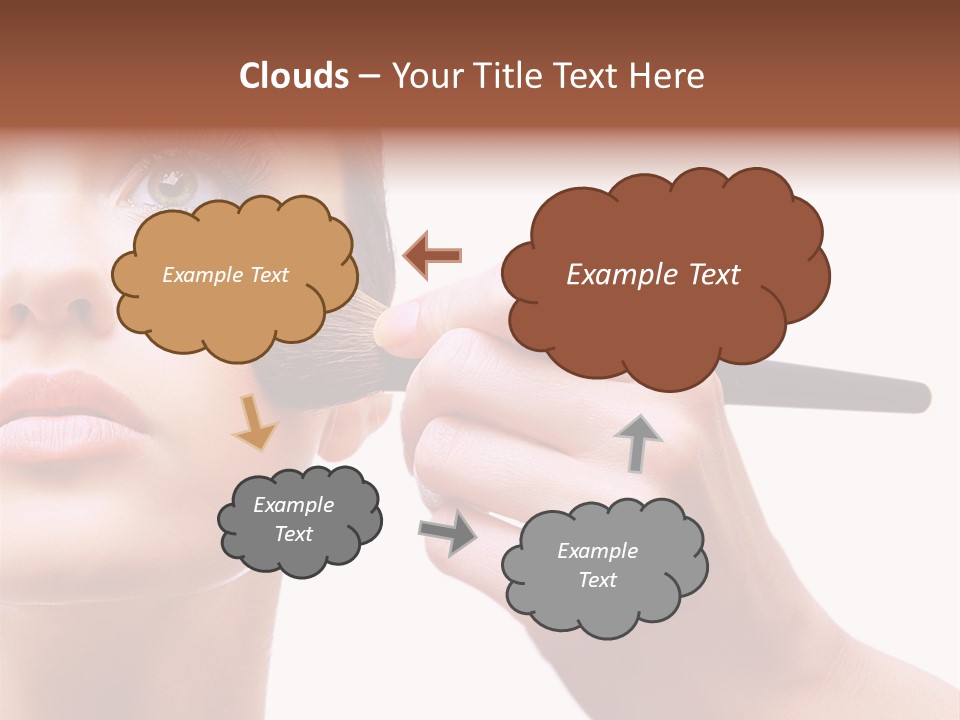 Clouds – Your Title Text Here

Example Text

Example Text

Example Text

Example Text